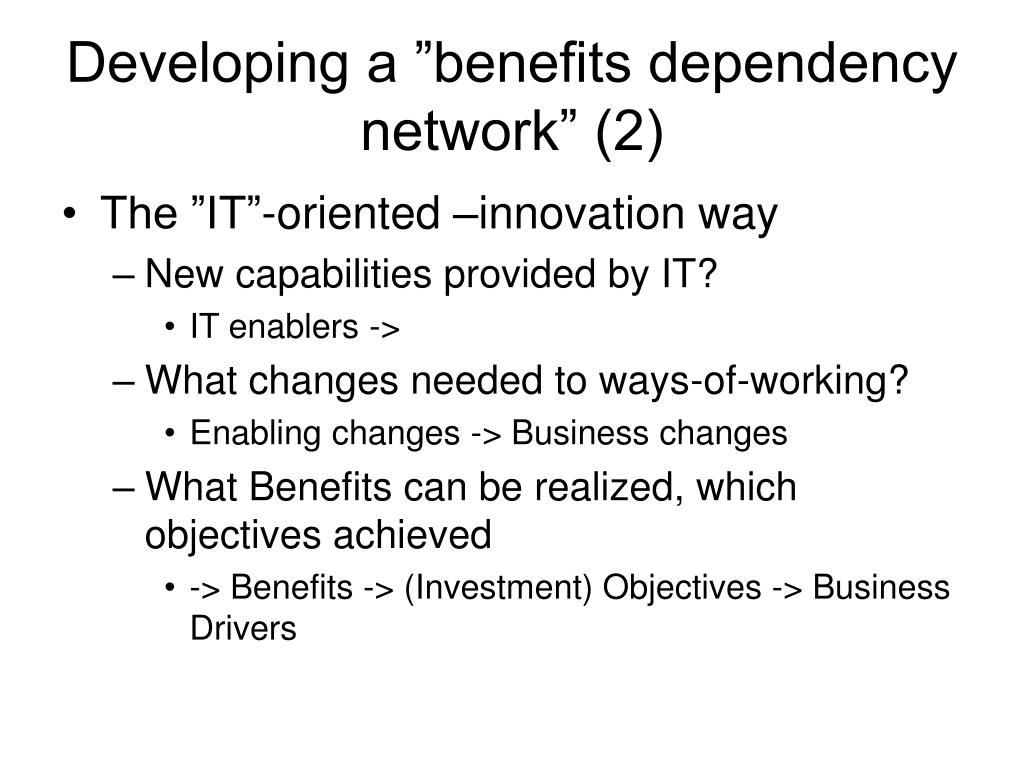 Developing a ”benefits dependency network” (2)

• The ”IT”-oriented –innovation way
– New capabilities provided by IT?
• IT enablers ->
– What changes needed to ways-of-working?
• Enabling changes -> Business changes
– What Benefits can be realized, which objectives achieved
• -> Benefits -> (Investment) Objectives -> Business Drivers